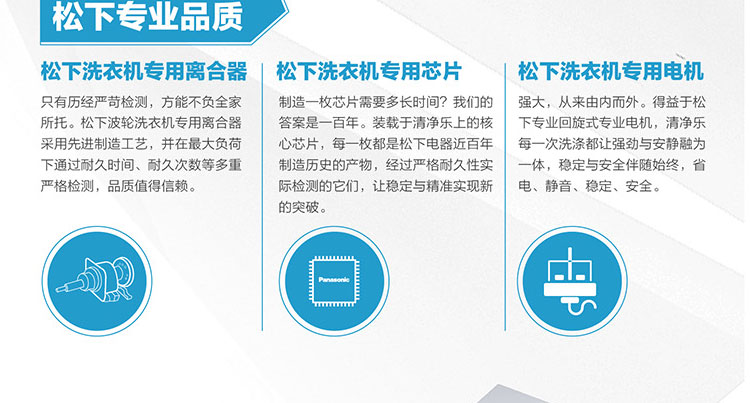 松下专业品质

松下洗衣机专用离合器

只有历经严苛检测，方能不负全家所托。松下波轮洗衣机专用离合器采用先进制造工艺，并在最大负荷下通过耐久时间、耐久次数等多重严格检测，品质值得信赖。

松下洗衣机专用芯片

制造一枚芯片需要多长时间？我们的答案是一百年。装载于清净乐上的核心芯片，每一枚都是松下电器近百年制造历史的产物，经过严格耐久性实际检测的它们，让稳定与精准实现新的突破。

Panasonic

松下洗衣机专用电机

强大，从来由内而外。得益于松下专业回旋式专业电机，清净乐每一次洗涤都让强劲与安静融为一体，稳定与安全伴随始终，省电、静音、稳定、安全。